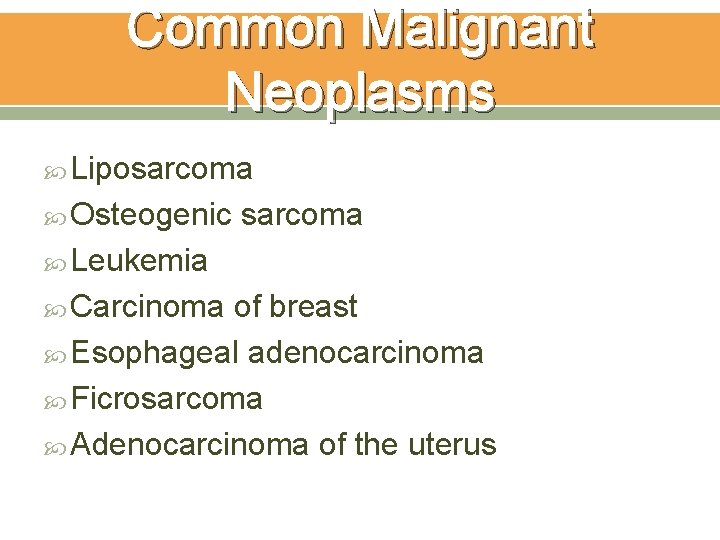 Common Malignant Neoplasms

Liposarcoma
Osteogenic sarcoma
Leukemia
Carcinoma of breast
Esophageal adenocarcinoma
Ficrosarcoma
Adenocarcinoma of the uterus